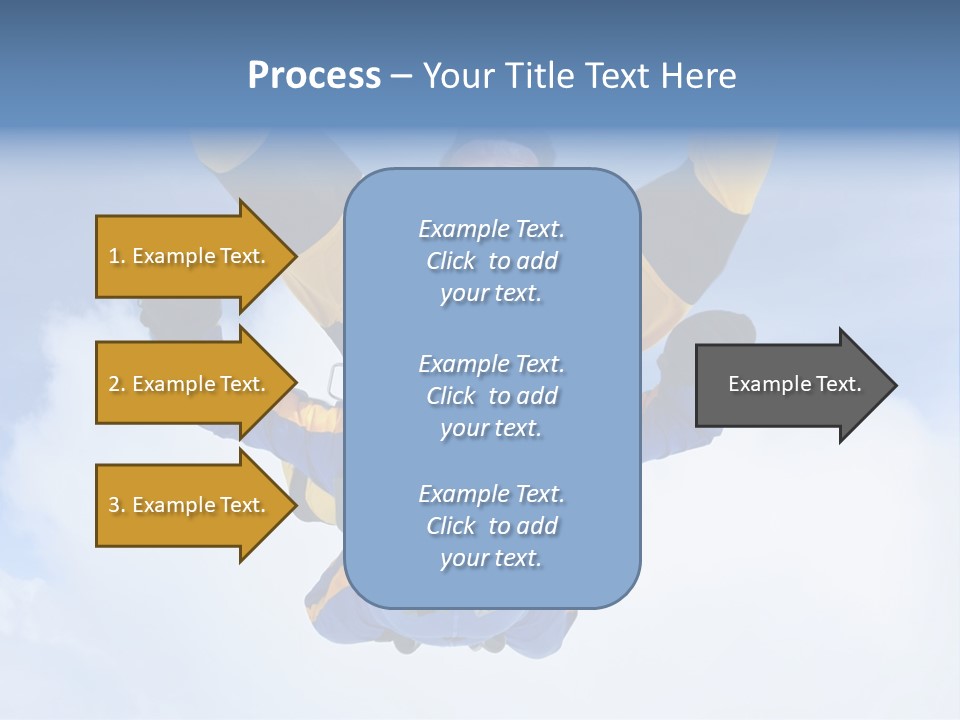 Process – Your Title Text Here

1. Example Text.

2. Example Text.

3. Example Text.

Example Text. Click to add your text.

Example Text. Click to add your text.

Example Text. Click to add your text.

Example Text.